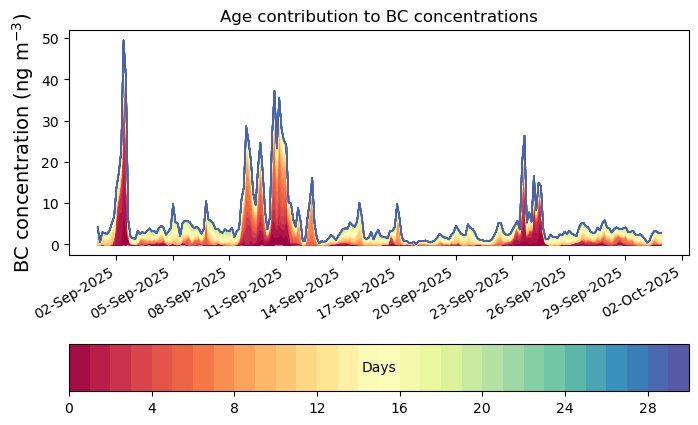 Age contribution to BC concentrations

BC concentration (ng m$^{-3}$)

50
40
30
20
10
0

02-Sep-2025
05-Sep-2025
08-Sep-2025
11-Sep-2025
14-Sep-2025
17-Sep-2025
20-Sep-2025
23-Sep-2025
26-Sep-2025
29-Sep-2025
02-Oct-2025

Days

0
4
8
12
16
20
24
28